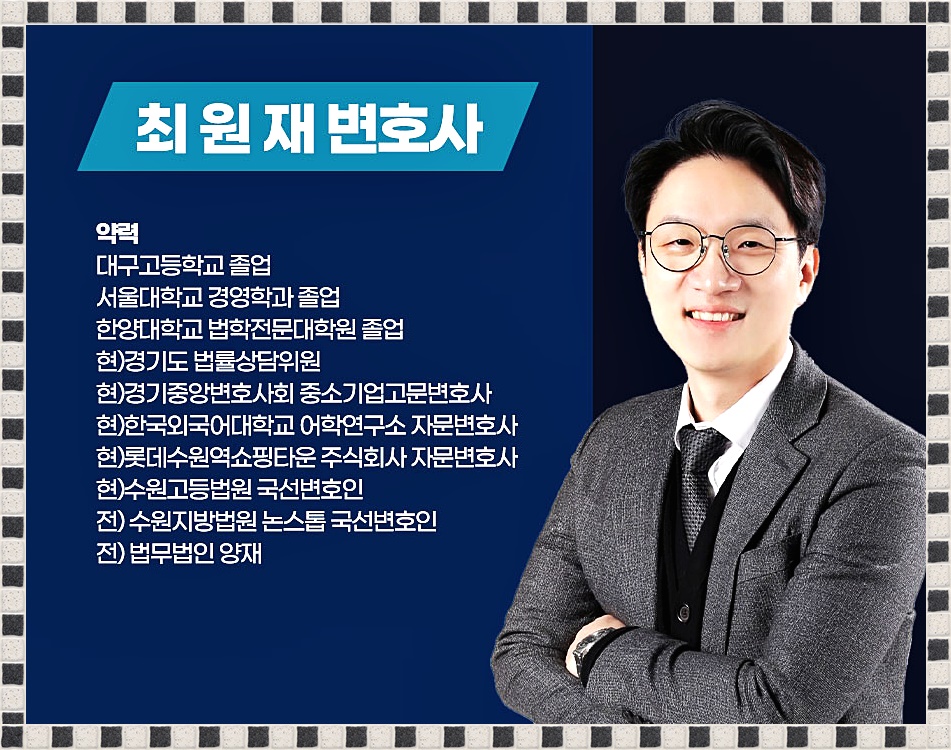 최 원 재 변호사

약력
대구고등학교 졸업
서울대학교 경영학과 졸업
한양대학교 법학전문대학원 졸업
현)경기도 법률상담위원
현)경기중앙변호사회 중소기업고문변호사
현)한국외국어대학교 어학연구소 자문변호사
현)롯데수원역쇼핑타운 주식회사 자문변호사
현)수원고등법원 국선변호인
전) 수원지방법원 논스톱 국선변호인
전) 법무법인 양재